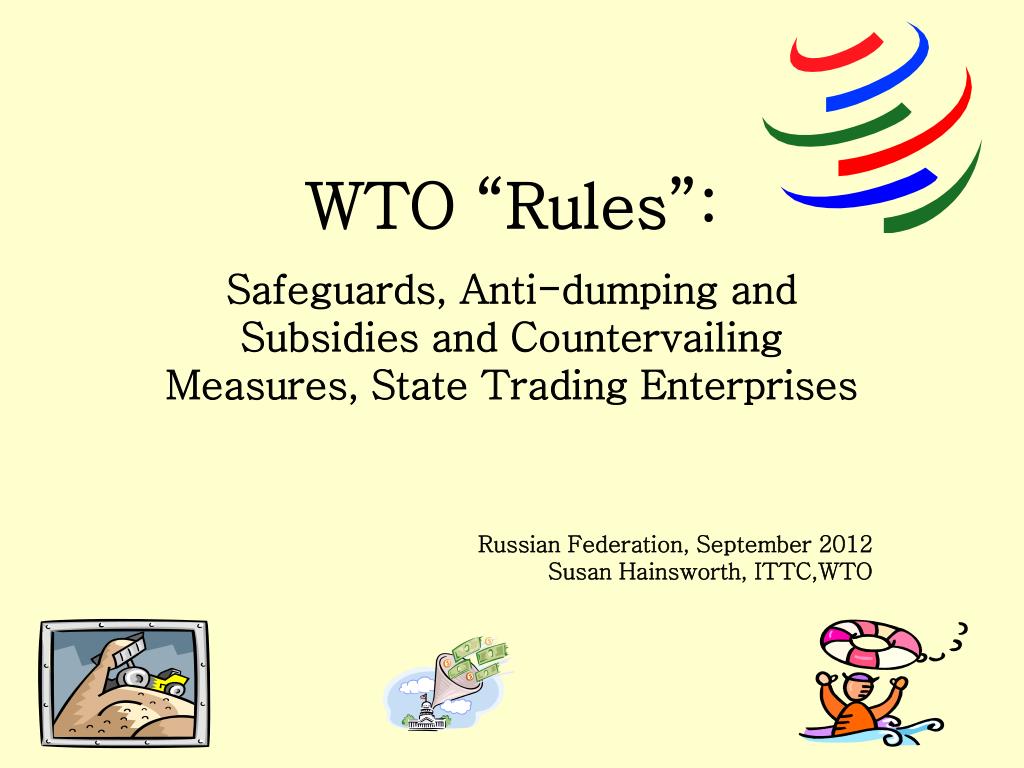 WTO “Rules”:

Safeguards, Anti-dumping and Subsidies and Countervailing Measures, State Trading Enterprises

Russian Federation, September 2012
Susan Hainsworth, ITTC,WTO